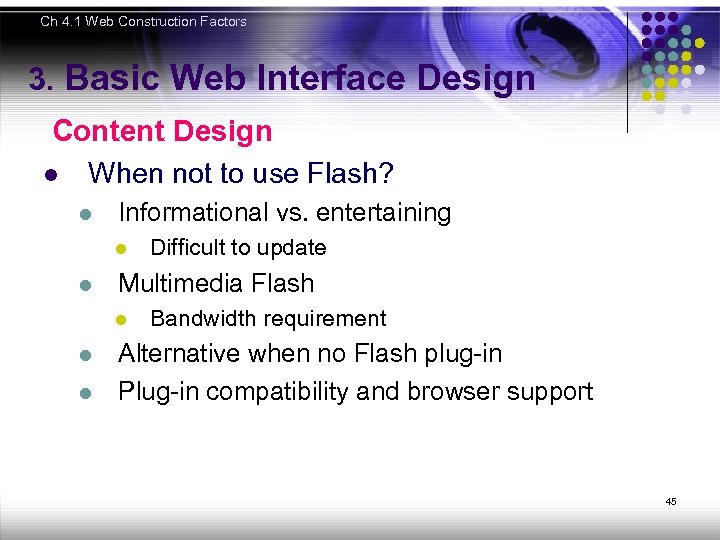 Ch 4.1 Web Construction Factors

3. Basic Web Interface Design

Content Design

- When not to use Flash?
  - Informational vs. entertaining
    - Difficult to update
  - Multimedia Flash
    - Bandwidth requirement
  - Alternative when no Flash plug-in
  - Plug-in compatibility and browser support

45